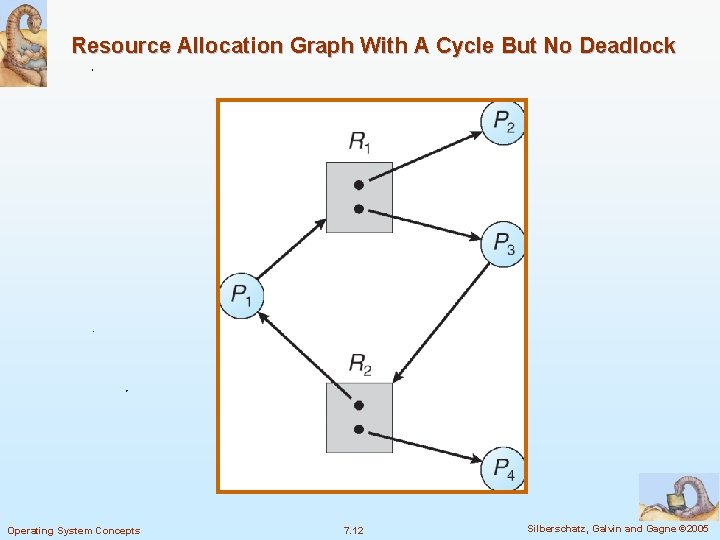 Resource Allocation Graph With A Cycle But No Deadlock

$R_1$

$P_2$

$P_3$

$P_1$

$R_2$

$P_4$

Operating System Concepts

7.12

Silberschatz, Galvin and Gagne ©2005